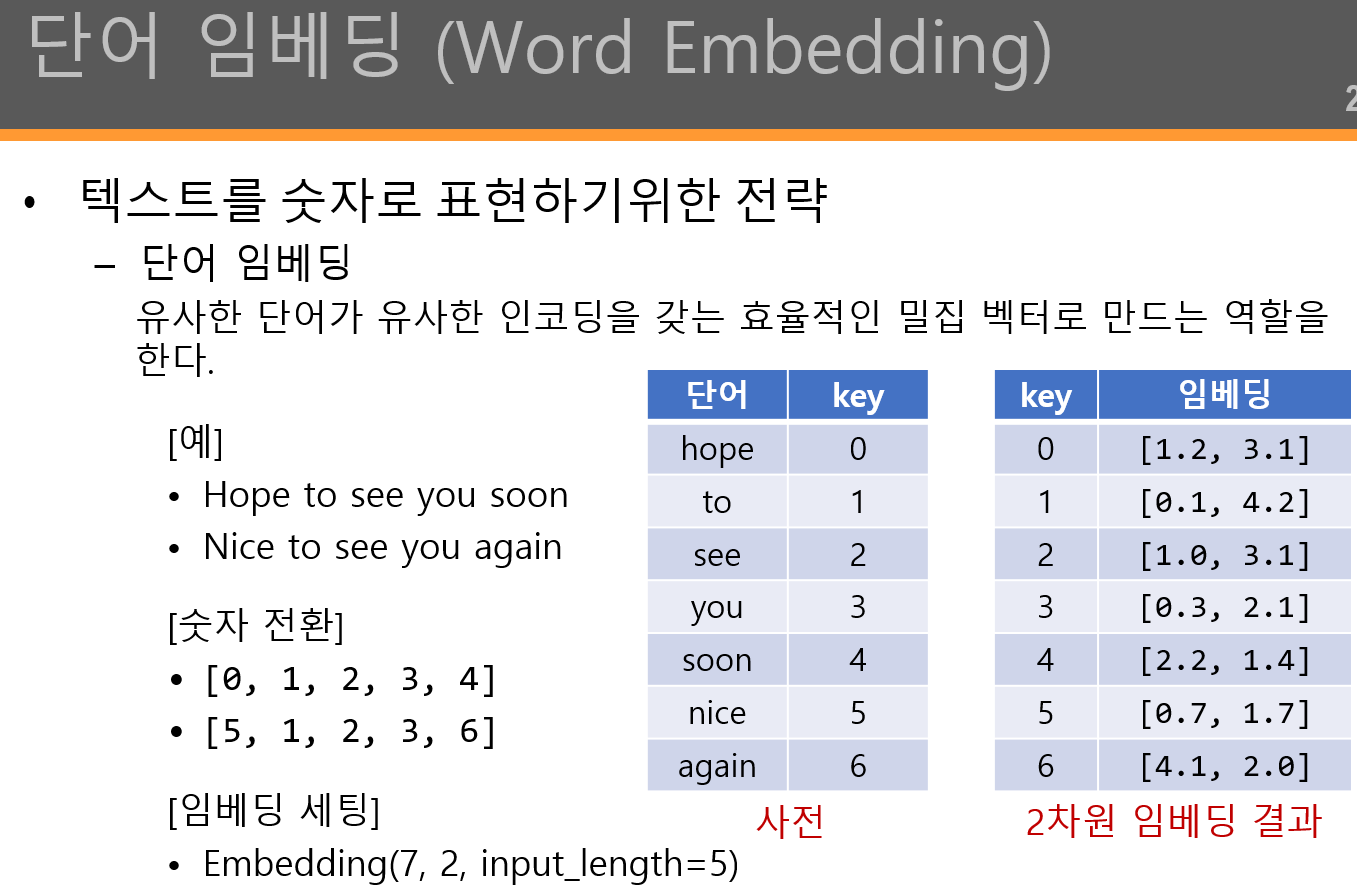 단어 임베딩 (Word Embedding)

2

• 텍스트를 숫자로 표현하기위한 전략
– 단어 임베딩
유사한 단어가 유사한 인코딩을 갖는 효율적인 밀집 벡터로 만드는 역할을 한다.

[예]
• Hope to see you soon
• Nice to see you again

[숫자 전환]
• [0, 1, 2, 3, 4]
• [5, 1, 2, 3, 6]

[임베딩 세팅]
• Embedding(7, 2, input_length=5)

| 단어 | key |
|---|---|
| hope | 0 |
| to | 1 |
| see | 2 |
| you | 3 |
| soon | 4 |
| nice | 5 |
| again | 6 |

사전

| key | 임베딩 |
|---|---|
| 0 | [1.2, 3.1] |
| 1 | [0.1, 4.2] |
| 2 | [1.0, 3.1] |
| 3 | [0.3, 2.1] |
| 4 | [2.2, 1.4] |
| 5 | [0.7, 1.7] |
| 6 | [4.1, 2.0] |

2차원 임베딩 결과